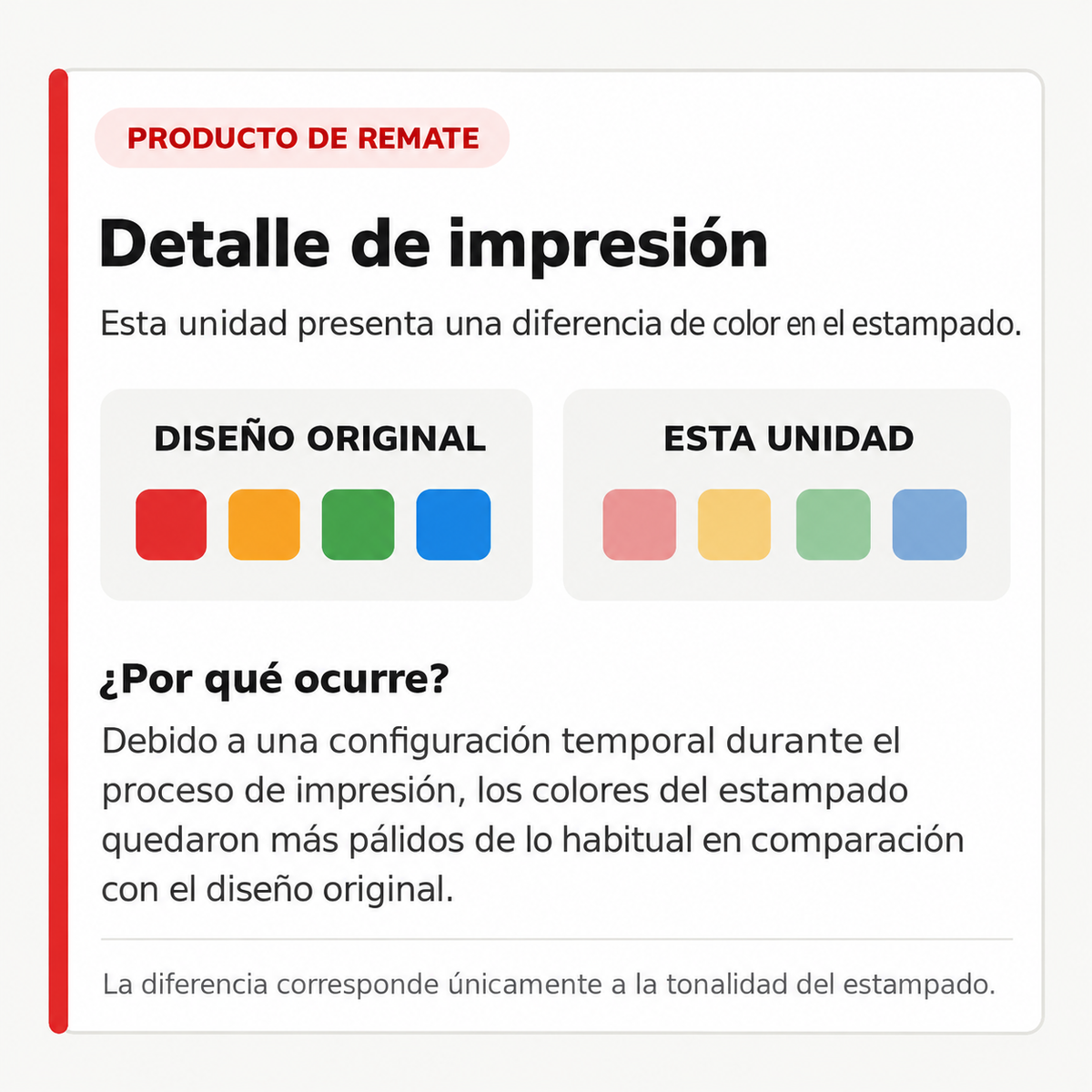 PRODUCTO DE REMATE

Detalle de impresión

Esta unidad presenta una diferencia de color en el estampado.

DISEÑO ORIGINAL

ESTA UNIDAD

¿Por qué ocurre?

Debido a una configuración temporal durante el proceso de impresión, los colores del estampado quedaron más pálidos de lo habitual en comparación con el diseño original.

La diferencia corresponde únicamente a la tonalidad del estampado.